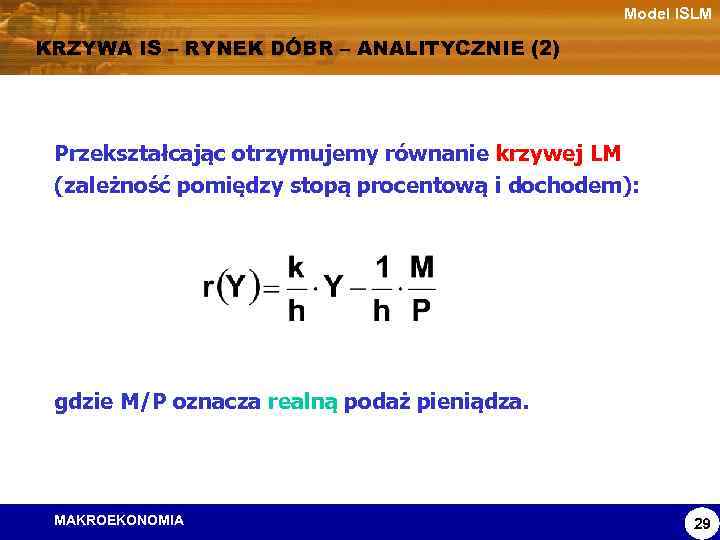 Model ISLM

KRZYWA IS – RYNEK DÓBR – ANALITYCZNIE (2)

Przekształcając otrzymujemy równanie krzywej LM (zależność pomiędzy stopą procentową i dochodem):

$r(Y) = \frac{k}{h} \cdot Y - \frac{1}{h} \cdot \frac{M}{P}$

gdzie M/P oznacza realną podaż pieniądza.

MAKROEKONOMIA

29